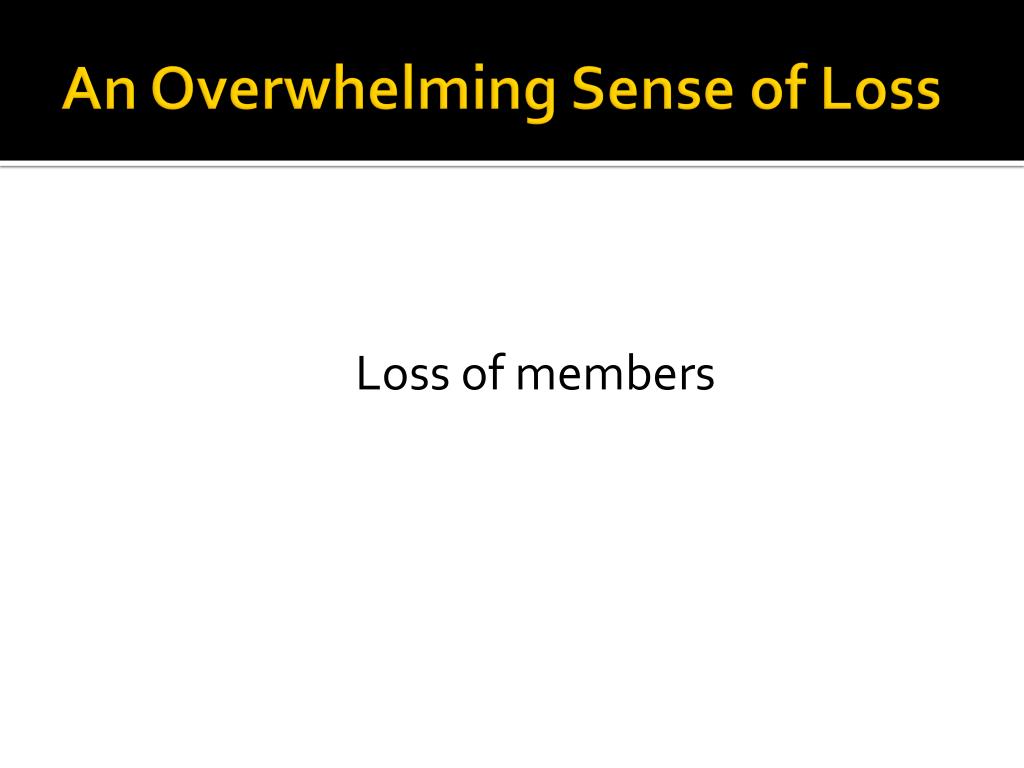 An Overwhelming Sense of Loss

Loss of members